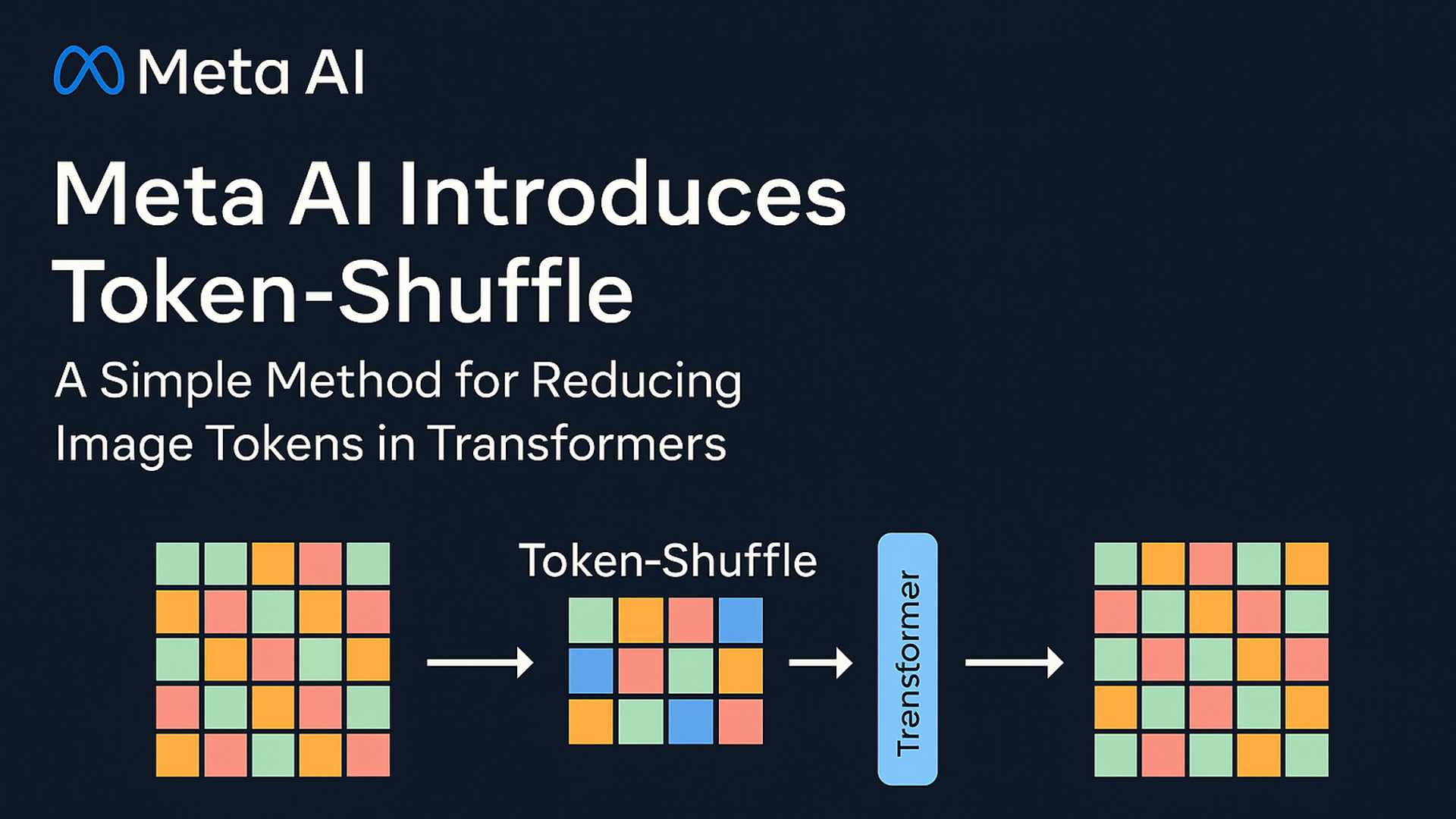 Meta AI

Meta AI Introduces Token-Shuffle

A Simple Method for Reducing Image Tokens in Transformers

Token-Shuffle

Trensformer